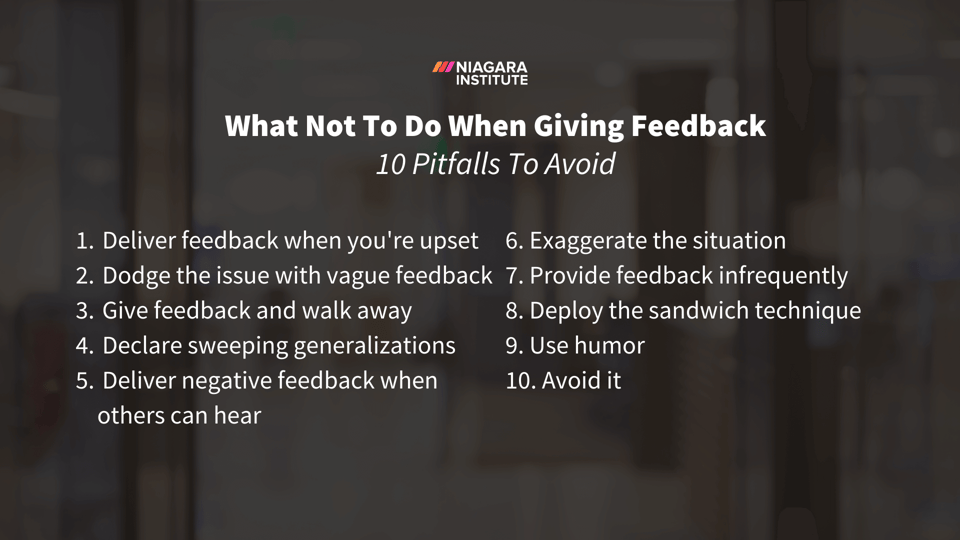 NIAGARA INSTITUTE

What Not To Do When Giving Feedback
10 Pitfalls To Avoid

1. Deliver feedback when you're upset
2. Dodge the issue with vague feedback
3. Give feedback and walk away
4. Declare sweeping generalizations
5. Deliver negative feedback when others can hear

6. Exaggerate the situation
7. Provide feedback infrequently
8. Deploy the sandwich technique
9. Use humor
10. Avoid it